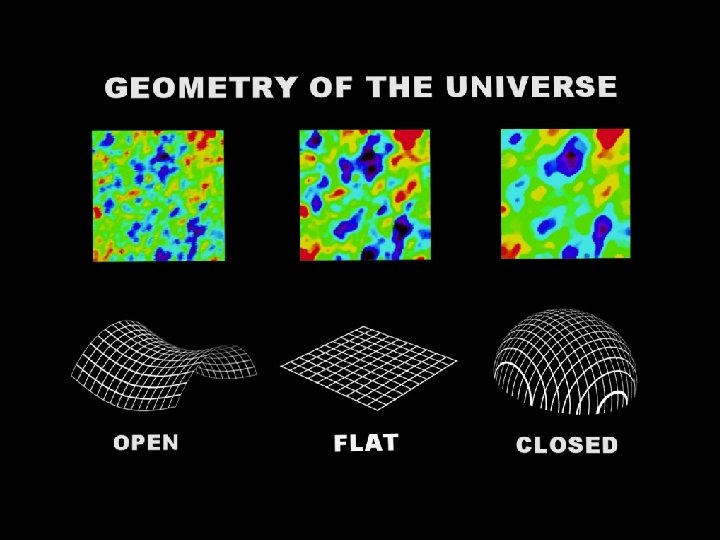 GEOMETRY OF THE UNIVERSE

OPEN

FLAT

CLOSED